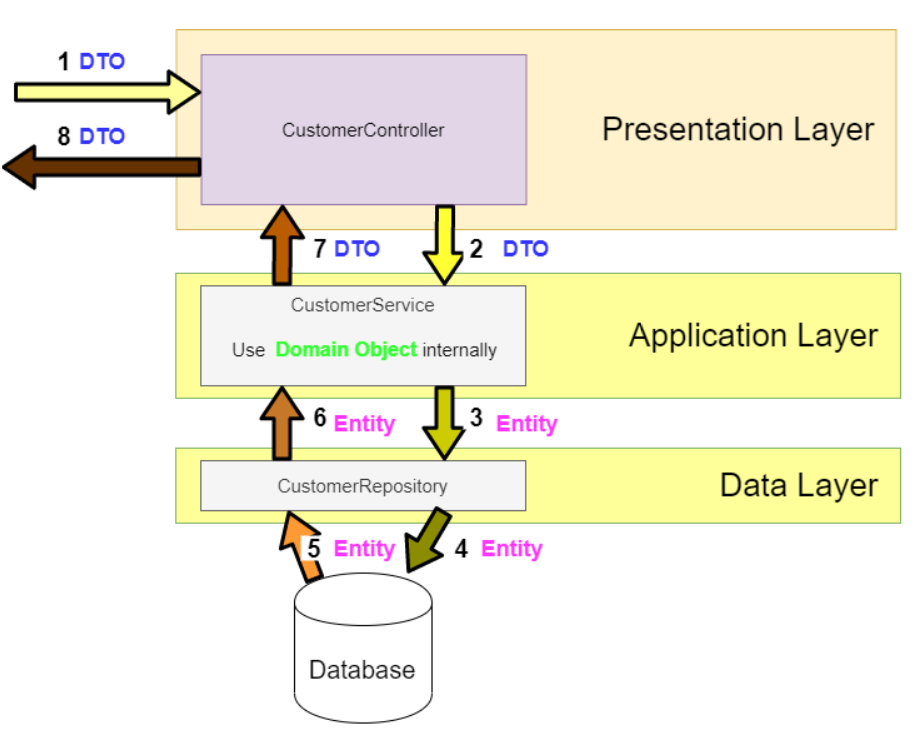 1 DTO

8 DTO

CustomerController

Presentation Layer

7 DTO

2 DTO

CustomerService

Use Domain Object internally

Application Layer

6 Entity

3 Entity

CustomerRepository

Data Layer

5 Entity

4 Entity

Database